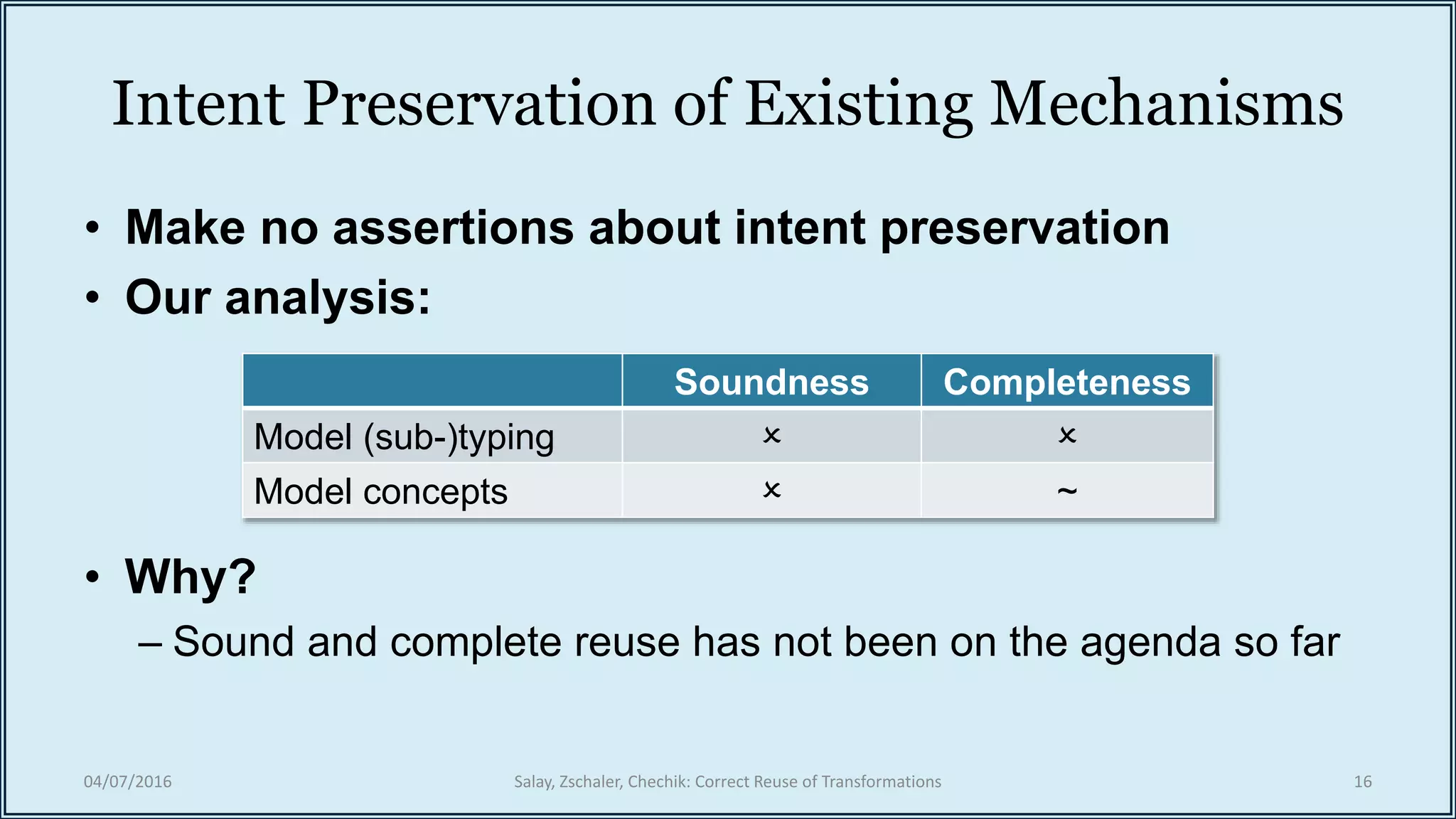 Intent Preservation of Existing Mechanisms

• Make no assertions about intent preservation
• Our analysis:

| | Soundness | Completeness |
|---|---|---|
| Model (sub-)typing | × | × |
| Model concepts | × | ~ |

• Why?
– Sound and complete reuse has not been on the agenda so far

04/07/2016
Salay, Zschaler, Chechik: Correct Reuse of Transformations
16